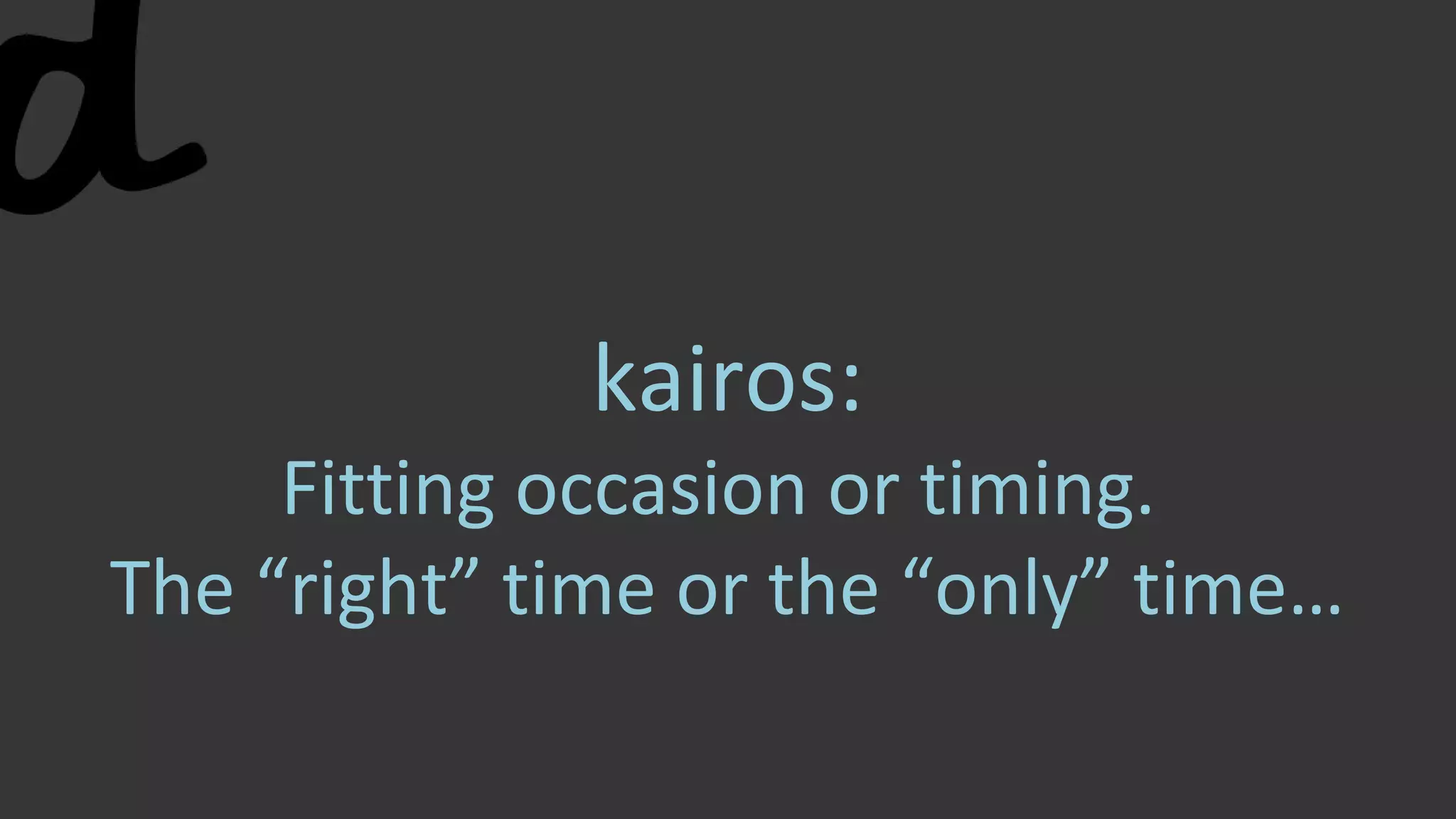 d

kairos:
Fitting occasion or timing.
The “right” time or the “only” time…